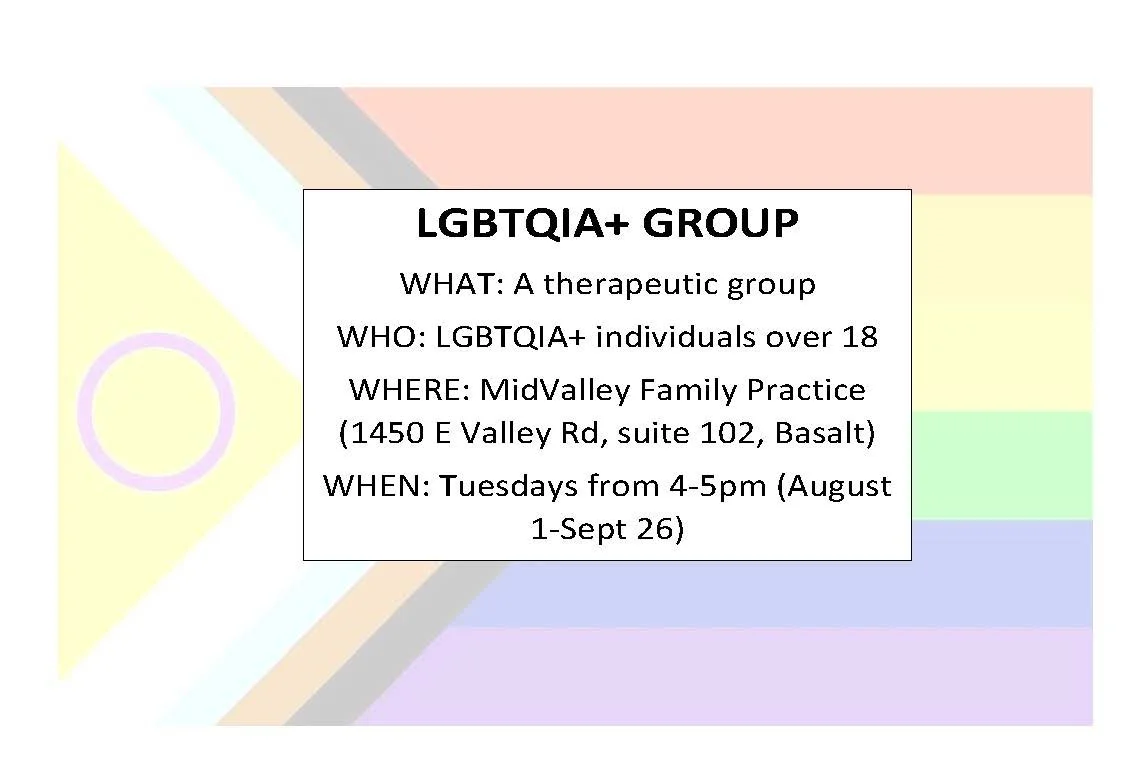 LGBTQIA+ GROUP

WHAT: A therapeutic group

WHO: LGBTQIA+ individuals over 18

WHERE: MidValley Family Practice (1450 E Valley Rd, suite 102, Basalt)

WHEN: Tuesdays from 4-5pm (August 1-Sept 26)